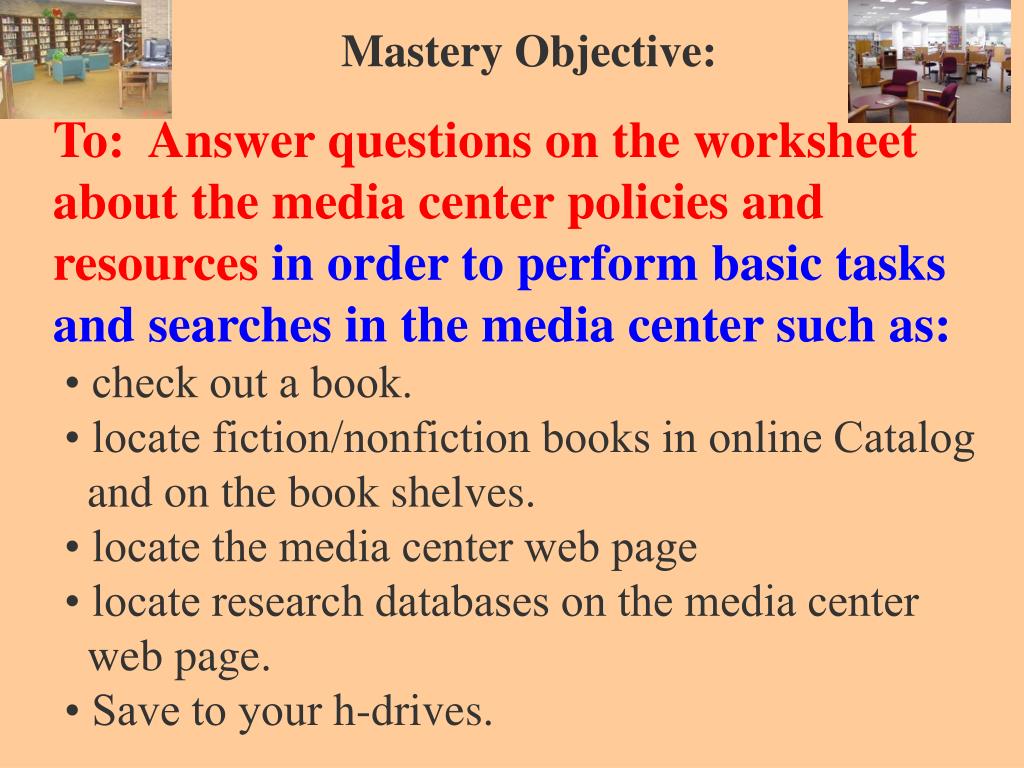 Mastery Objective:

To: Answer questions on the worksheet about the media center policies and resources in order to perform basic tasks and searches in the media center such as:

• check out a book.
• locate fiction/nonfiction books in online Catalog and on the book shelves.
• locate the media center web page
• locate research databases on the media center web page.
• Save to your h-drives.